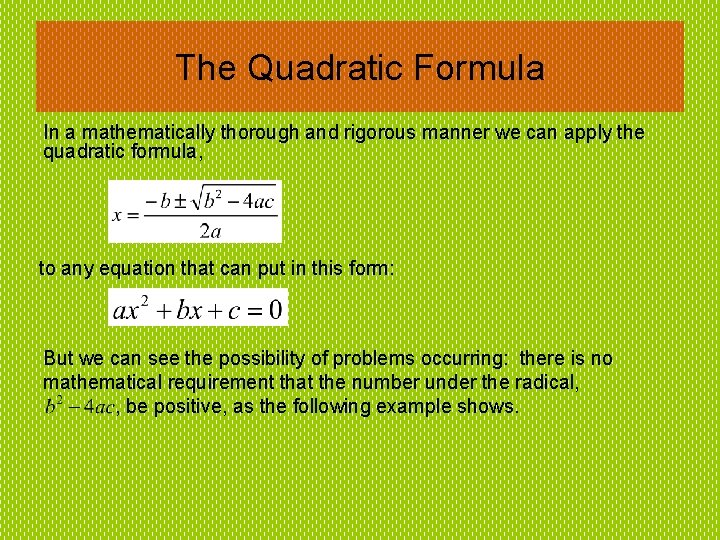 The Quadratic Formula

In a mathematically thorough and rigorous manner we can apply the quadratic formula,

$x = \frac{-b \pm \sqrt{b^2 - 4ac}}{2a}$

to any equation that can put in this form:

$ax^2 + bx + c = 0$

But we can see the possibility of problems occurring: there is no mathematical requirement that the number under the radical, $b^2 - 4ac$, be positive, as the following example shows.